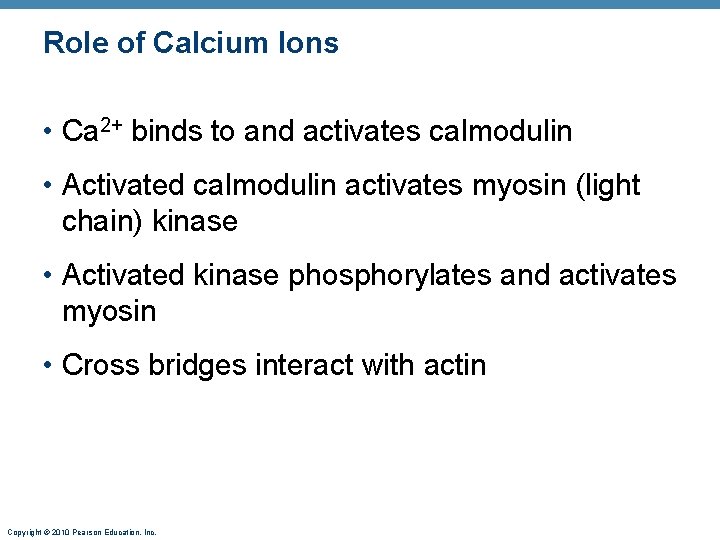 Role of Calcium Ions

• $Ca^{2+}$ binds to and activates calmodulin

• Activated calmodulin activates myosin (light chain) kinase

• Activated kinase phosphorylates and activates myosin

• Cross bridges interact with actin

Copyright © 2010 Pearson Education, Inc.